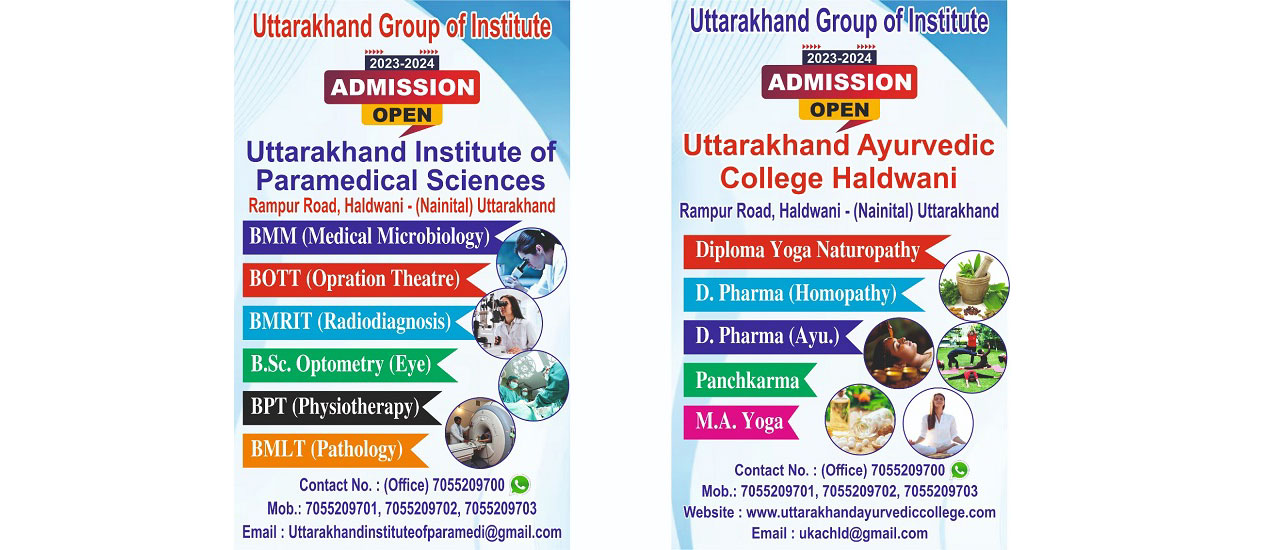 Uttarakhand Group of Institute

2023-2024
ADMISSION
OPEN

Uttarakhand Institute of Paramedical Sciences
Rampur Road, Haldwani - (Nainital) Uttarakhand

BMM (Medical Microbiology)
BOTT (Opration Theatre)
BMRIT (Radiodiagnosis)
B.Sc. Optometry (Eye)
BPT (Physiotherapy)
BMLT (Pathology)

Contact No. : (Office) 7055209700
Mob.: 7055209701, 7055209702, 7055209703
Email : Uttarakhandinstituteofparamedi@gmail.com

Uttarakhand Group of Institute

2023-2024
ADMISSION
OPEN

Uttarakhand Ayurvedic College Haldwani
Rampur Road, Haldwani - (Nainital) Uttarakhand

Diploma Yoga Naturopathy
D. Pharma (Homopathy)
D. Pharma (Ayu.)
Panchkarma
M.A. Yoga

Contact No. : (Office) 7055209700
Mob.: 7055209701, 7055209702, 7055209703
Website : www.uttarakhandayurvediccollege.com
Email : ukachld@gmail.com